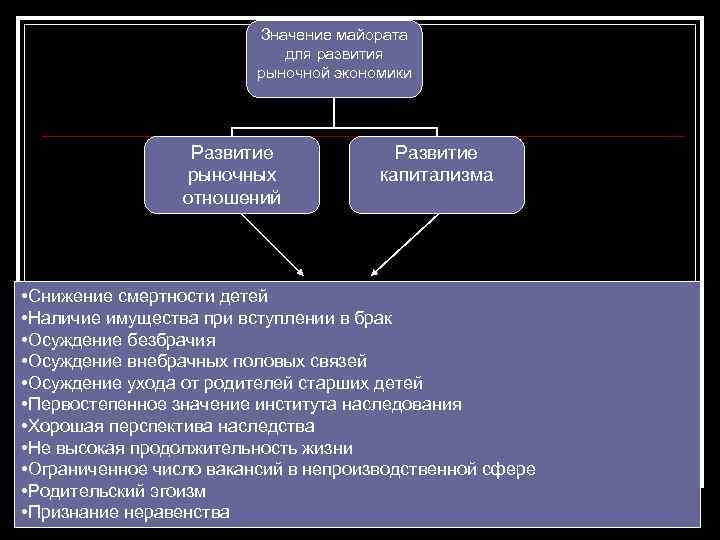 Значение майората для развития рыночной экономики

Развитие рыночных отношений

Развитие капитализма

•Снижение смертности детей
•Наличие имущества при вступлении в брак
•Осуждение безбрачия
•Осуждение внебрачных половых связей
•Осуждение ухода от родителей старших детей
•Первостепенное значение института наследования
•Хорошая перспектива наследства
•Не высокая продолжительность жизни
•Ограниченное число вакансий в непроизводственной сфере
•Родительский эгоизм
•Признание неравенства